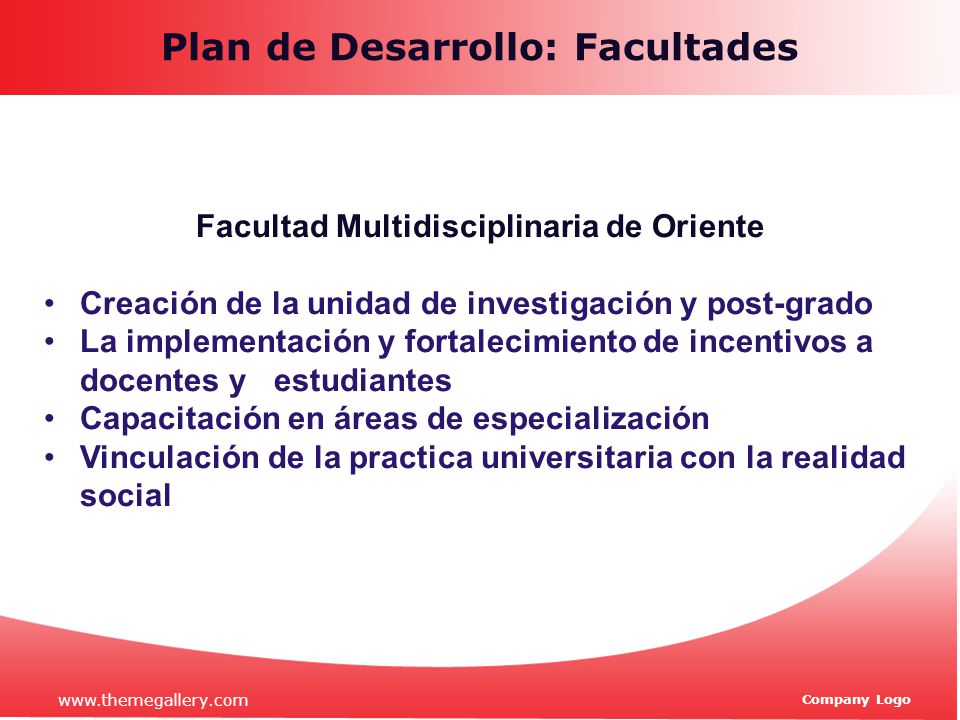 Plan de Desarrollo: Facultades

Facultad Multidisciplinaria de Oriente

• Creación de la unidad de investigación y post-grado
• La implementación y fortalecimiento de incentivos a docentes y estudiantes
• Capacitación en áreas de especialización
• Vinculación de la practica universitaria con la realidad social

www.themegallery.com

Company Logo